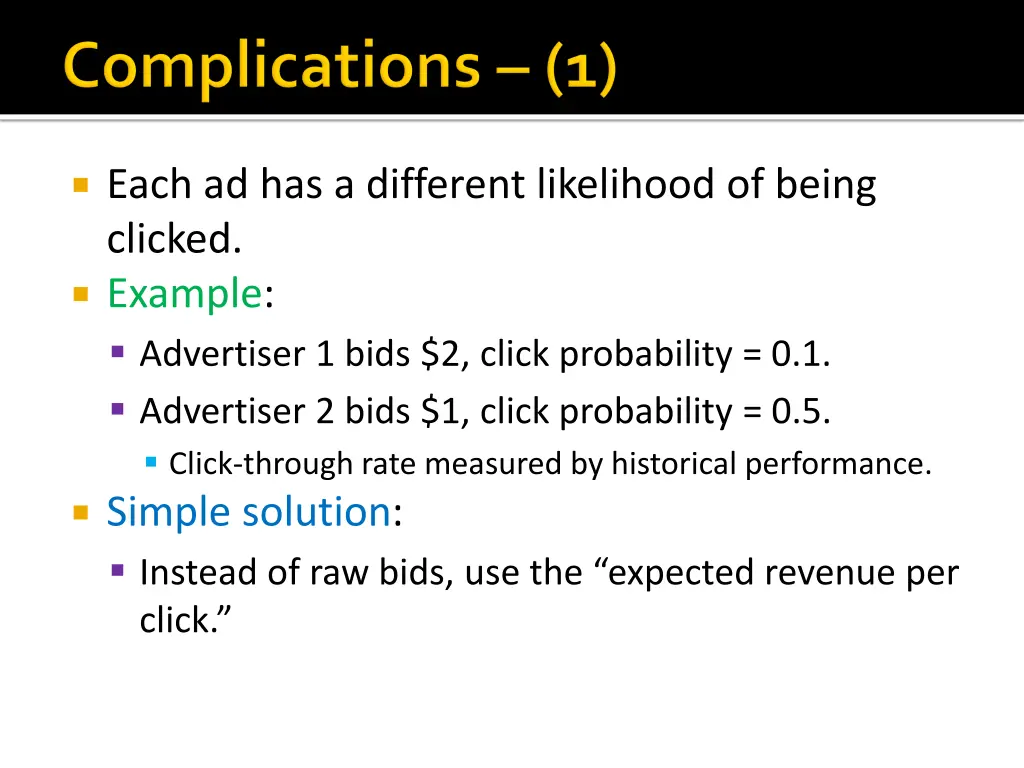 Complications – (1)

Each ad has a different likelihood of being clicked.

Example:

Advertiser 1 bids \$2, click probability = 0.1.

Advertiser 2 bids \$1, click probability = 0.5.

Click-through rate measured by historical performance.

Simple solution:

Instead of raw bids, use the “expected revenue per click.”